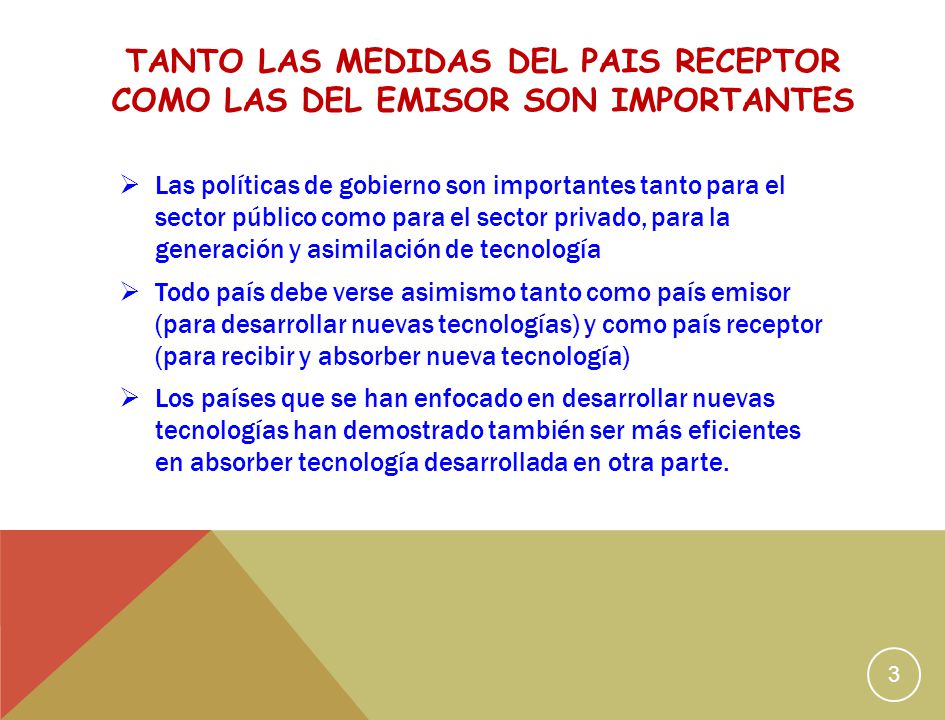 TANTO LAS MEDIDAS DEL PAIS RECEPTOR COMO LAS DEL EMISOR SON IMPORTANTES

➢ Las políticas de gobierno son importantes tanto para el sector público como para el sector privado, para la generación y asimilación de tecnología

➢ Todo país debe verse asimismo tanto como país emisor (para desarrollar nuevas tecnologías) y como país receptor (para recibir y absorber nueva tecnología)

➢ Los países que se han enfocado en desarrollar nuevas tecnologías han demostrado también ser más eficientes en absorber tecnología desarrollada en otra parte.

3